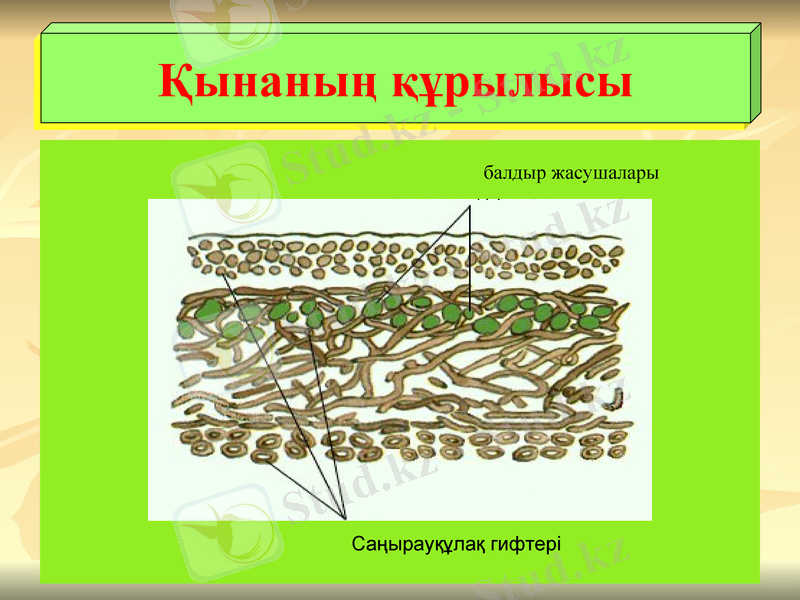 Қынаның құрылысы

балдыр жасушалары

Саңырауқұлақ гифтері

Stud.kz